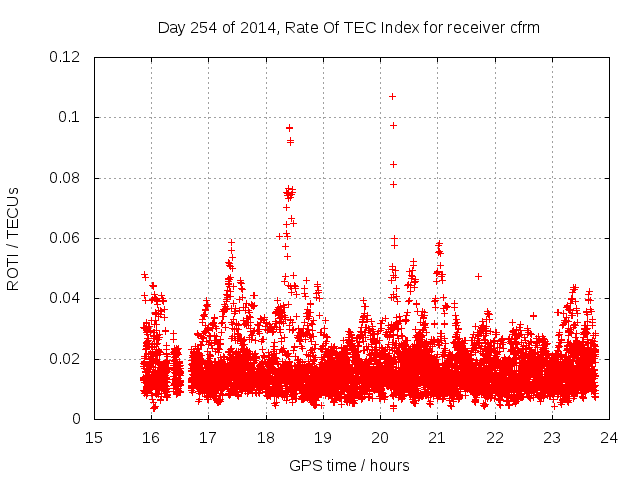 Day 254 of 2014, Rate Of TEC Index for receiver cfrm

ROTI / TECUs

0.12
0.1
0.08
0.06
0.04
0.02
0

15 16 17 18 19 20 21 22 23 24

GPS time / hours